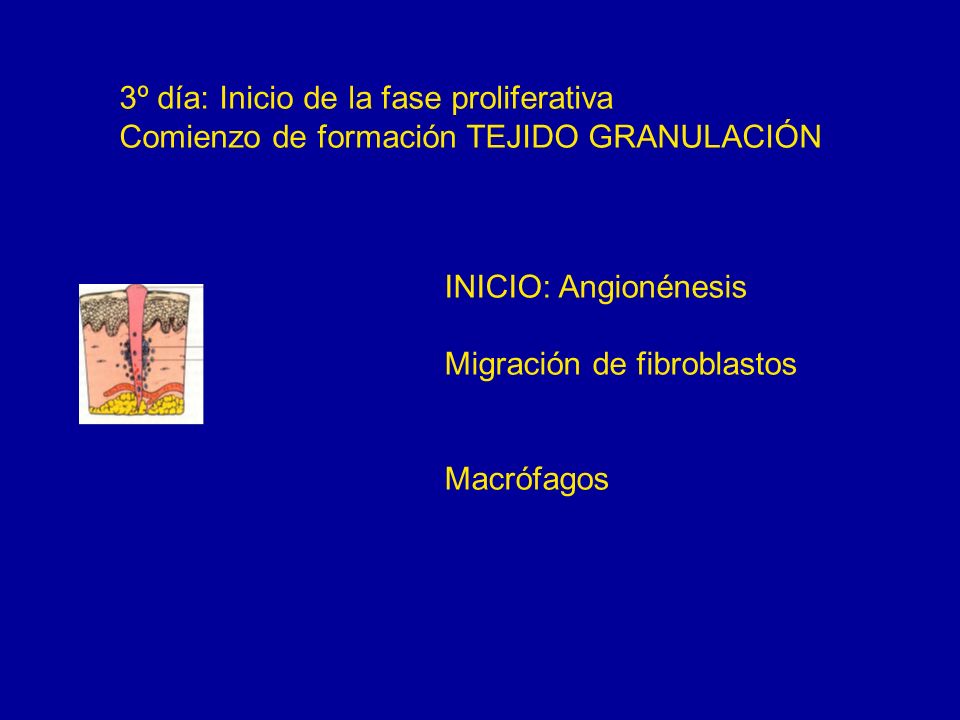 3º día: Inicio de la fase proliferativa
Comienzo de formación TEJIDO GRANULACIÓN

INICIO: Angionénesis

Migración de fibroblastos

Macrófagos